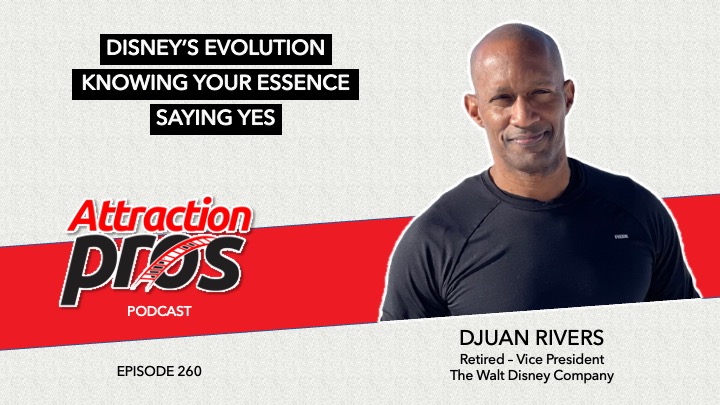 DISNEY'S EVOLUTION
KNOWING YOUR ESSENCE
SAYING YES

Attraction pros
PODCAST

EPISODE 260

DJUAN RIVERS
Retired – Vice President
The Walt Disney Company